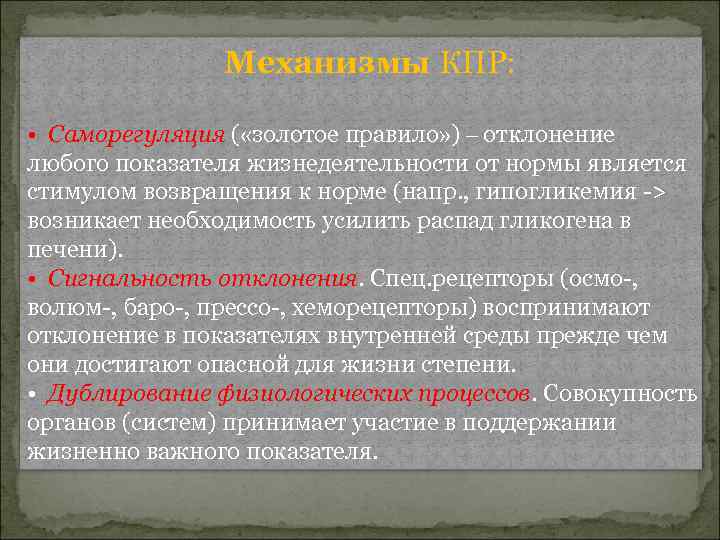 Механизмы КПР:

• Саморегуляция («золотое правило») – отклонение любого показателя жизнедеятельности от нормы является стимулом возвращения к норме (напр., гипогликемия -> возникает необходимость усилить распад гликогена в печени).
• Сигнальность отклонения. Спец.рецепторы (осмо-, волюм-, баро-, прессо-, хеморецепторы) воспринимают отклонение в показателях внутренней среды прежде чем они достигают опасной для жизни степени.
• Дублирование физиологических процессов. Совокупность органов (систем) принимает участие в поддержании жизненно важного показателя.